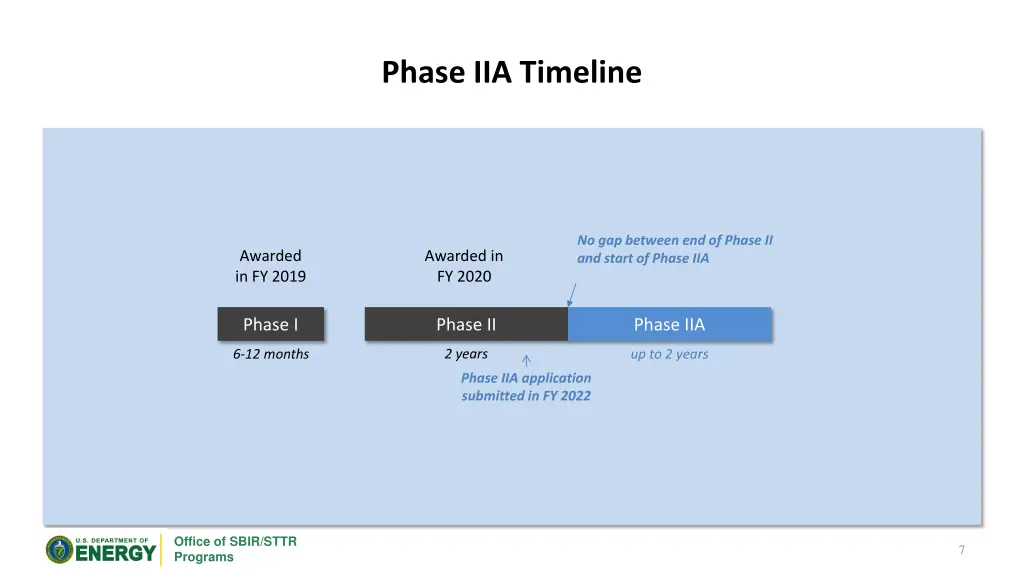 Phase IIA Timeline

Awarded in FY 2019

Awarded in FY 2020

No gap between end of Phase II and start of Phase IIA

Phase I

Phase II

Phase IIA

6-12 months

2 years

up to 2 years

Phase IIA application submitted in FY 2022

U.S. DEPARTMENT OF ENERGY

Office of SBIR/STTR Programs

7